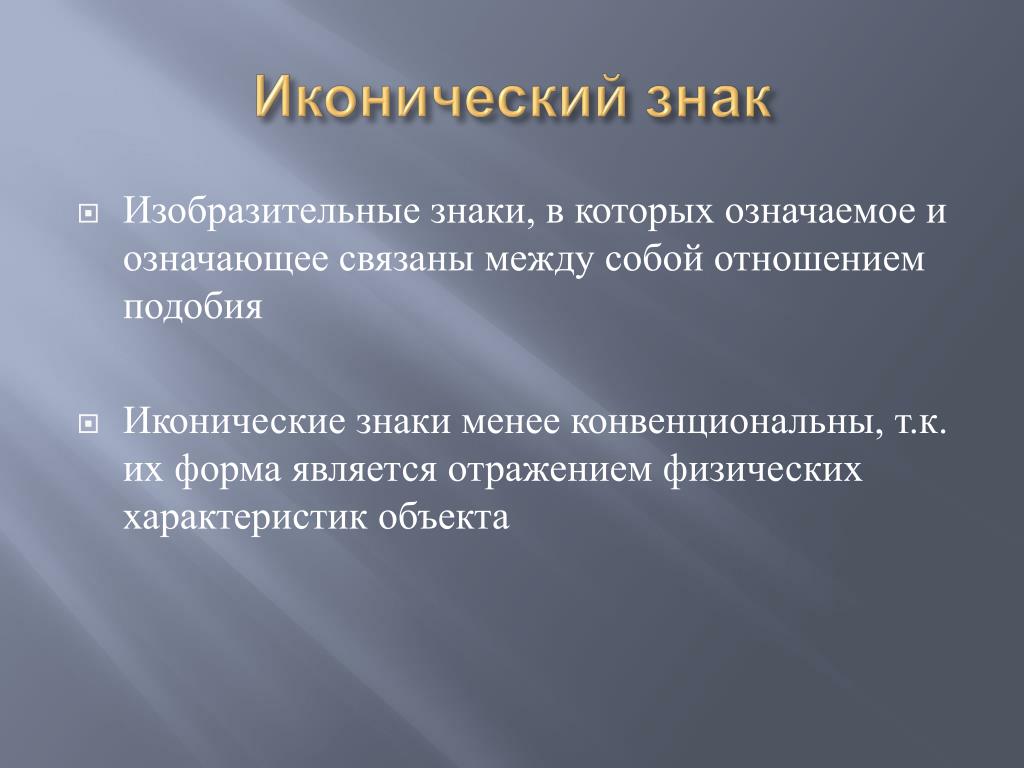 Иконический знак

Изобразительные знаки, в которых означаемое и означающее связаны между собой отношением подобия

Иконические знаки менее конвенциональны, т.к. их форма является отражением физических характеристик объекта